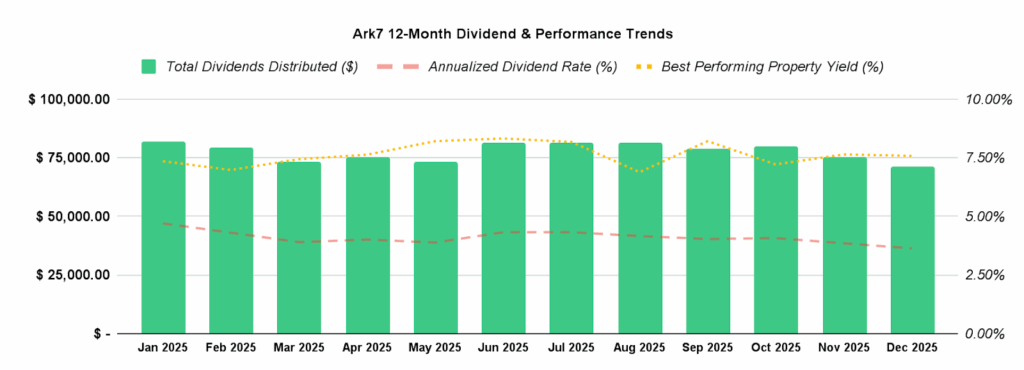 Ark7 12-Month Dividend & Performance Trends

Total Dividends Distributed ($)
Annualized Dividend Rate (%)
Best Performing Property Yield (%)

$ 100,000.00
$ 75,000.00
$ 50,000.00
$ 25,000.00
$ -

10.00%
7.50%
5.00%
2.50%
0.00%

Jan 2025
Feb 2025
Mar 2025
Apr 2025
May 2025
Jun 2025
Jul 2025
Aug 2025
Sep 2025
Oct 2025
Nov 2025
Dec 2025